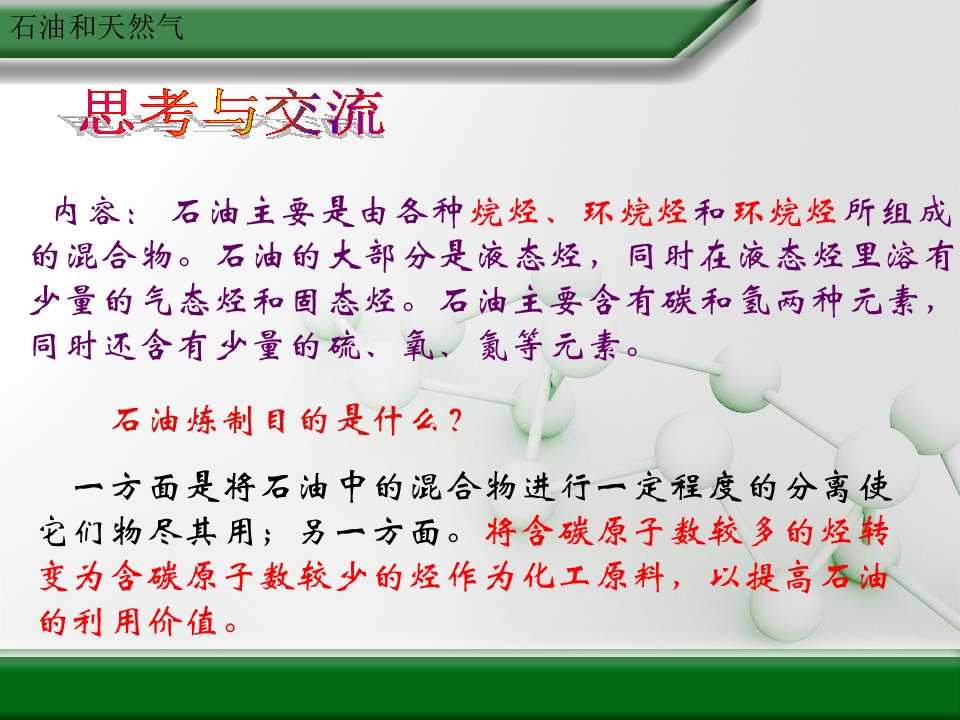 石油和天然气

思考与交流

内容：石油主要是由各种烷烃、环烷烃和环烷烃所组成的混合物。石油的大部分是液态烃，同时在液态烃里溶有少量的气态烃和固态烃。石油主要含有碳和氢两种元素，同时还含有少量的硫、氧、氮等元素。

石油炼制目的是什么？

一方面是将石油中的混合物进行一定程度的分离使它们物尽其用；另一方面。将含碳原子数较多的烃转变为含碳原子数较少的烃作为化工原料，以提高石油的利用价值。